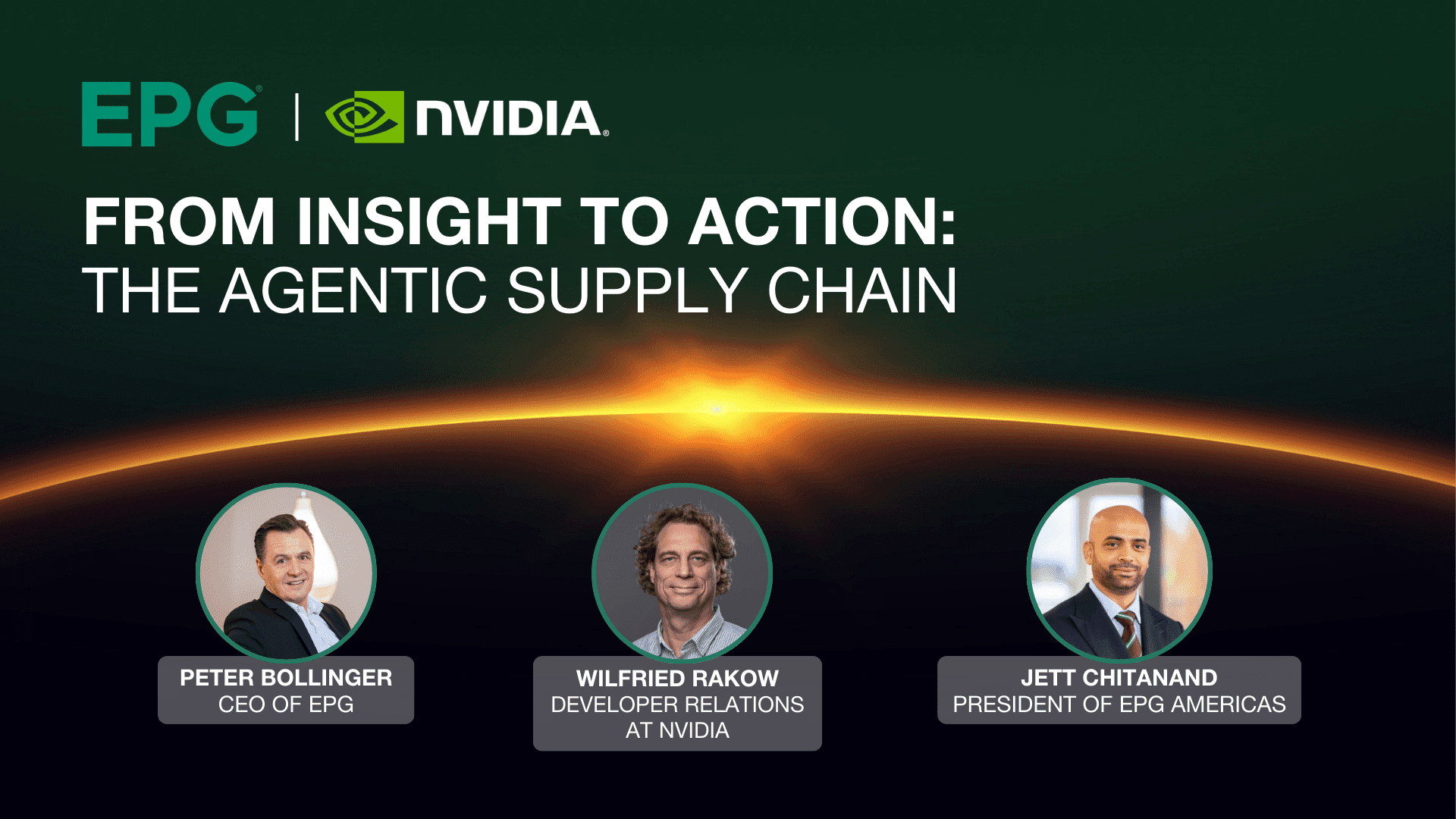 EPG | NVIDIA

FROM INSIGHT TO ACTION:
THE AGENTIC SUPPLY CHAIN

PETER BOLLINGER
CEO OF EPG

WILFRIED RAKOW
DEVELOPER RELATIONS AT NVIDIA

JETT CHITANAND
PRESIDENT OF EPG AMERICAS